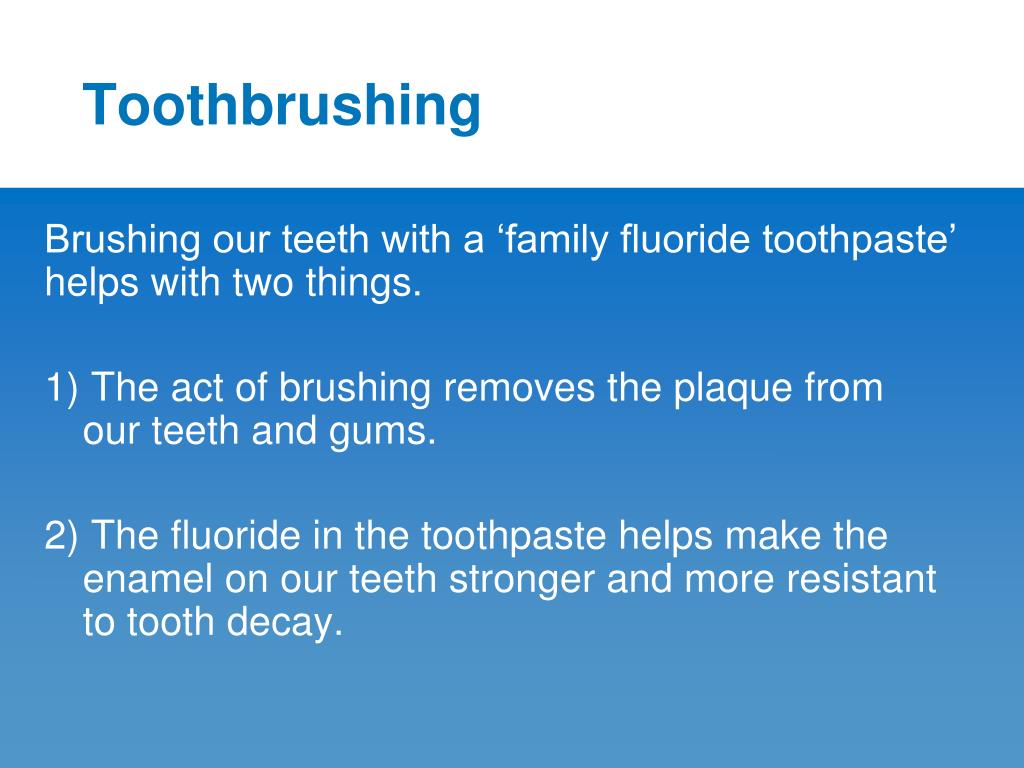 Toothbrushing

Brushing our teeth with a ‘family fluoride toothpaste’ helps with two things.

1) The act of brushing removes the plaque from our teeth and gums.

2) The fluoride in the toothpaste helps make the enamel on our teeth stronger and more resistant to tooth decay.